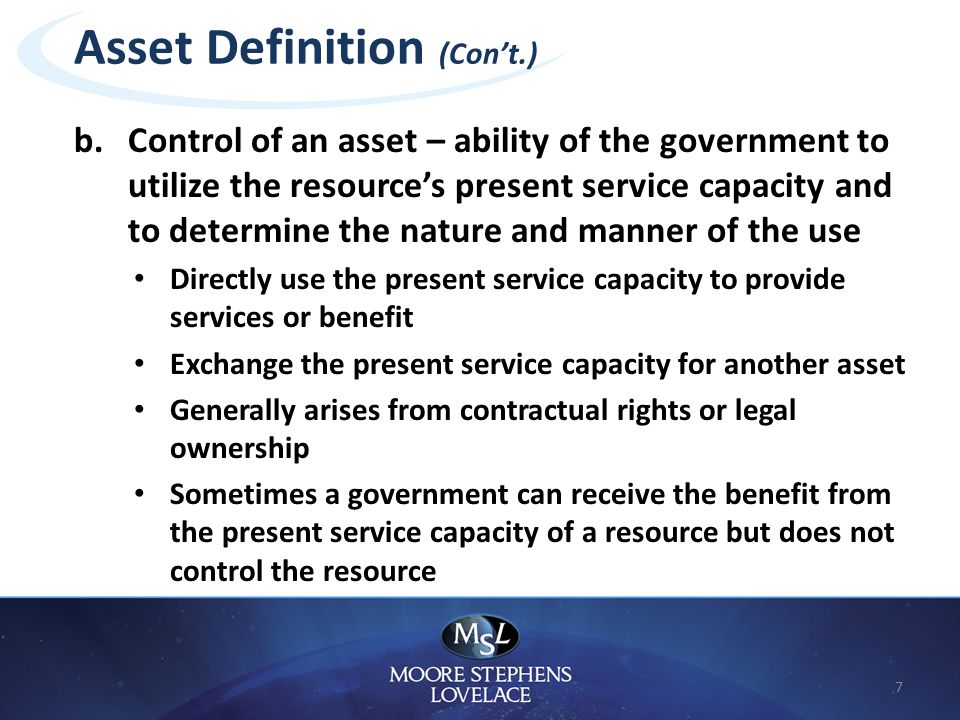 Asset Definition (Con't.)

b. Control of an asset – ability of the government to utilize the resource's present service capacity and to determine the nature and manner of the use

• Directly use the present service capacity to provide services or benefit
• Exchange the present service capacity for another asset
• Generally arises from contractual rights or legal ownership
• Sometimes a government can receive the benefit from the present service capacity of a resource but does not control the resource

MSL
MOORE STEPHENS LOVELACE

7